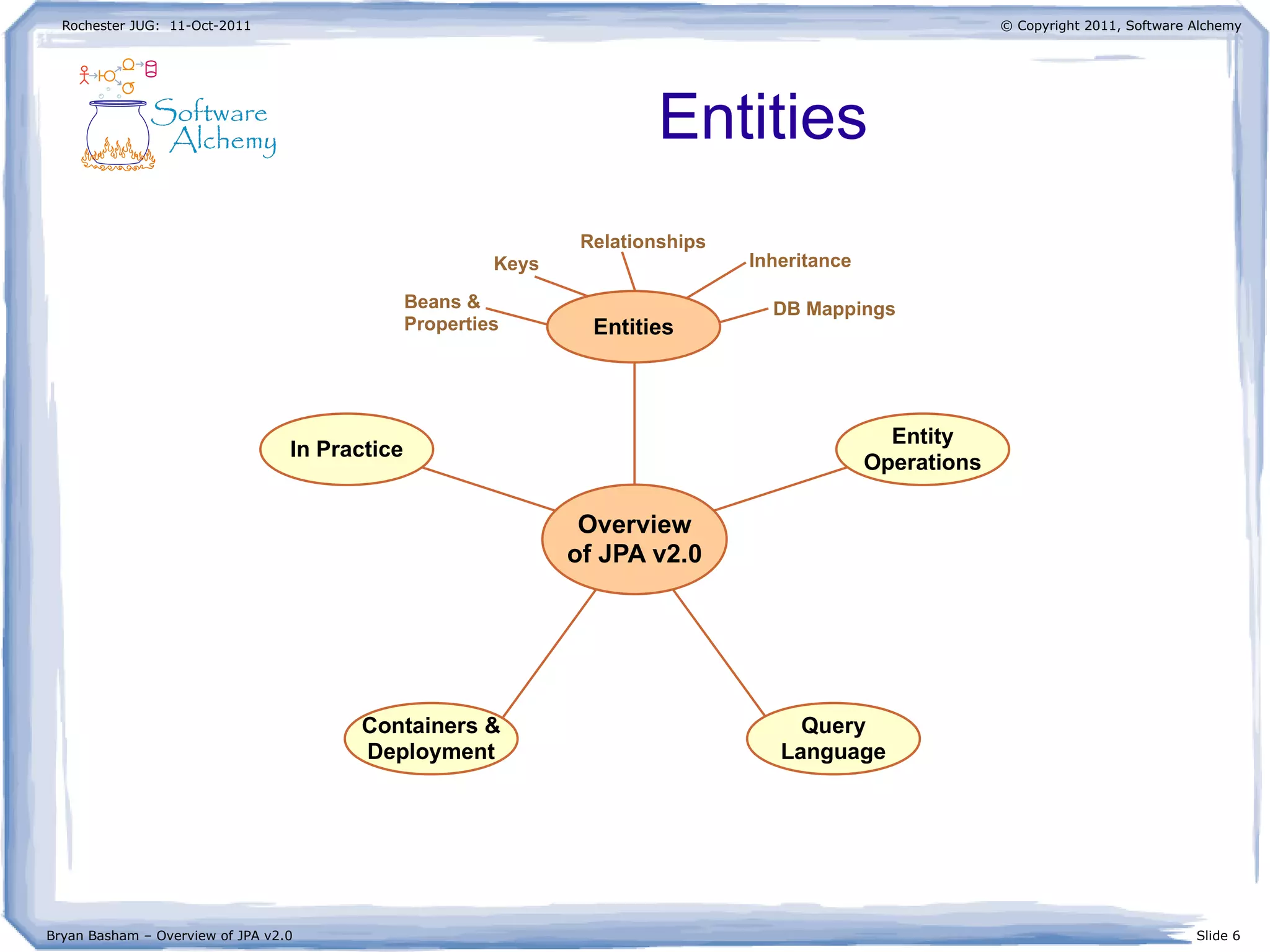 Rochester JUG: 11-Oct-2011

© Copyright 2011, Software Alchemy

Software Alchemy

Entities

Relationships

Keys

Inheritance

Beans & Properties

DB Mappings

Entities

In Practice

Entity Operations

Overview of JPA v2.0

Containers & Deployment

Query Language

Bryan Basham – Overview of JPA v2.0

Slide 6